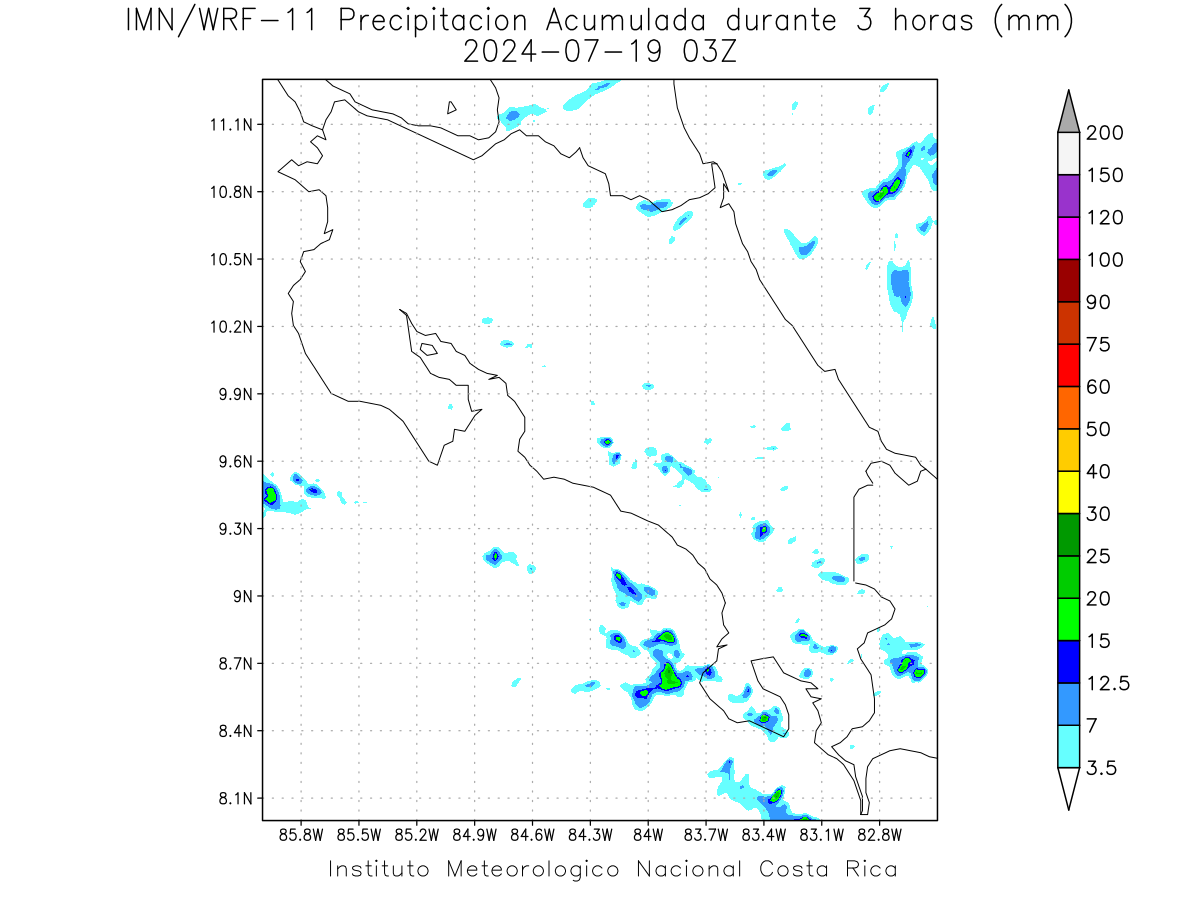 IMN/WRF-11 Precipitacion Acumulada durante 3 horas (mm)
2024-07-19 03Z

11.1N
10.8N
10.5N
10.2N
9.9N
9.6N
9.3N
9N
8.7N
8.4N
8.1N

85.8W 85.5W 85.2W 84.9W 84.6W 84.3W 84W 83.7W 83.4W 83.1W 82.8W

200
150
120
100
90
75
60
50
40
30
25
20
15
12.5
7
3.5

Instituto Meteorologico Nacional Costa Rica